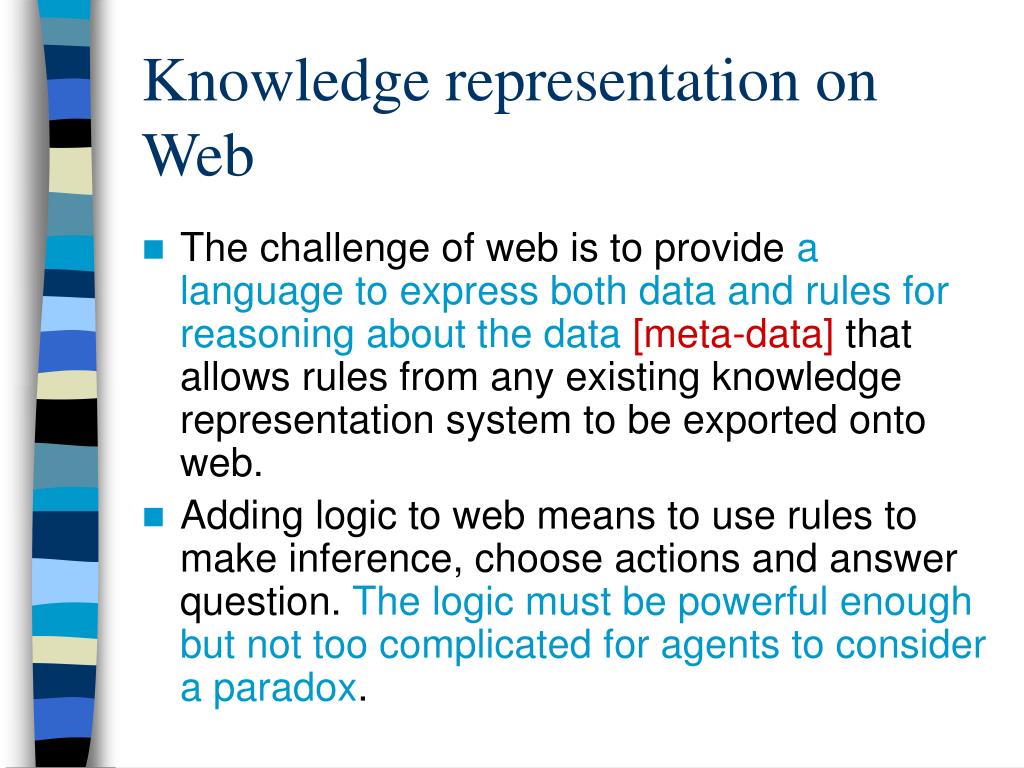 Knowledge representation on Web

The challenge of web is to provide a language to express both data and rules for reasoning about the data [meta-data] that allows rules from any existing knowledge representation system to be exported onto web.

Adding logic to web means to use rules to make inference, choose actions and answer question. The logic must be powerful enough but not too complicated for agents to consider a paradox.